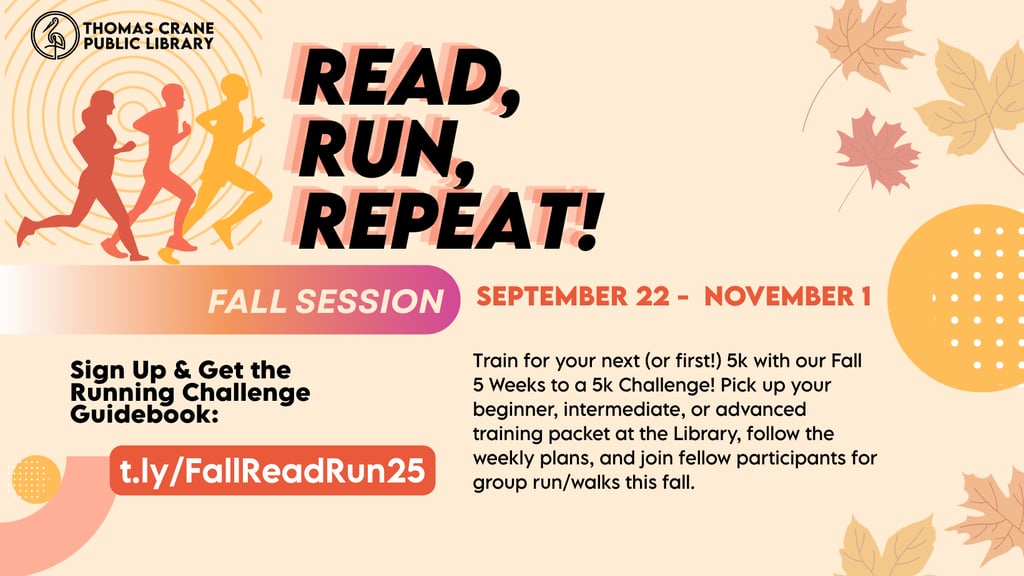 THOMAS CRANE PUBLIC LIBRARY

READ, RUN, REPEAT!

FALL SESSION

SEPTEMBER 22 - NOVEMBER 1

Sign Up & Get the Running Challenge Guidebook:

t.ly/FallReadRun25

Train for your next (or first!) 5k with our Fall 5 Weeks to a 5k Challenge! Pick up your beginner, intermediate, or advanced training packet at the Library, follow the weekly plans, and join fellow participants for group run/walks this fall.